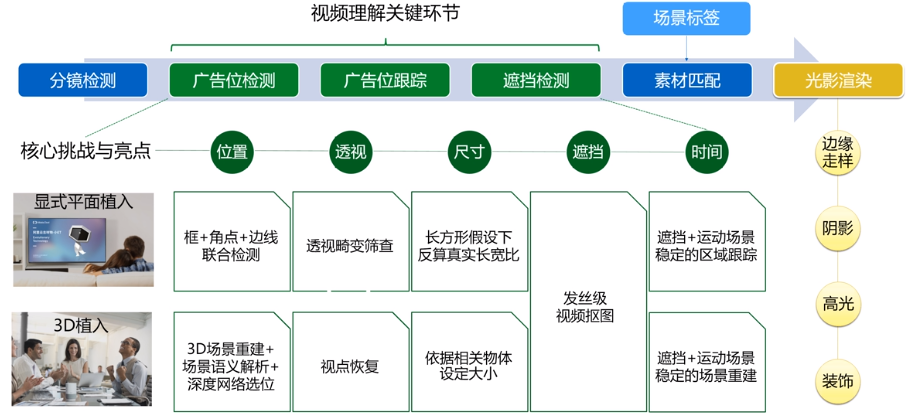 视频理解关键环节

场景标签

分镜检测

广告位检测

广告位跟踪

遮挡检测

素材匹配

光影渲染

核心挑战与亮点

位置

透视

尺寸

遮挡

时间

边缘走样

阴影

高光

装饰

显式平面植入

框+角点+边线联合检测

透视畸变筛查

长方形假设下反算真实长宽比

发丝级视频抠图

遮挡+运动场景稳定的区域跟踪

3D植入

3D场景重建+场景语义解析+深度网络选位

视点恢复

依据相关物体设定大小

遮挡+运动场景稳定的场景重建